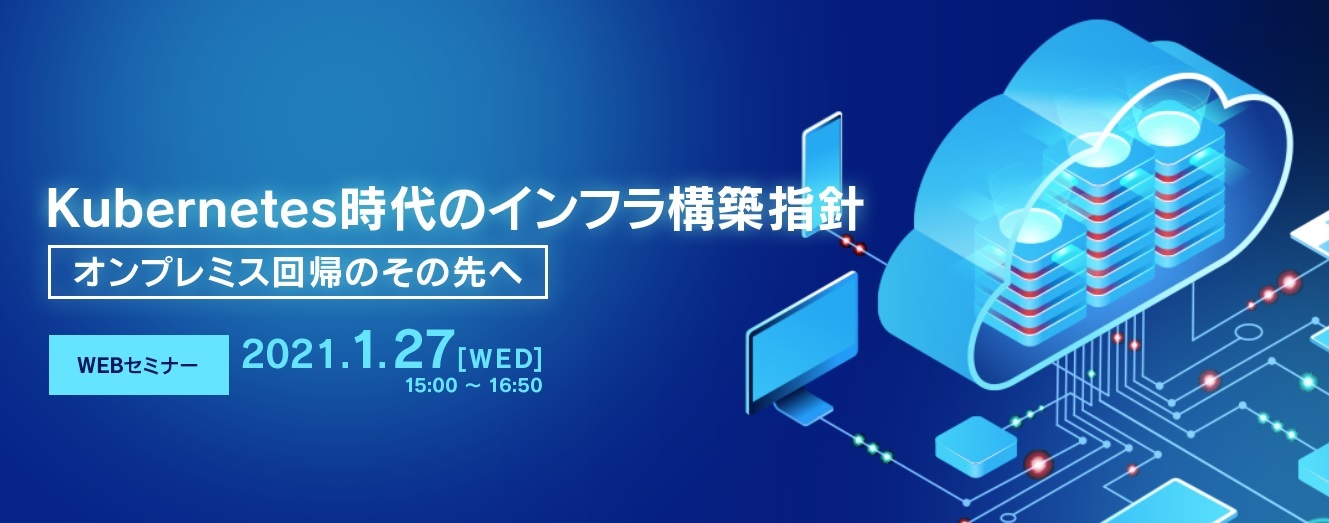 Kubernetes時代のインフラ構築指針

オンプレミス回帰のその先へ

WEBセミナー

2021.1.27[WED]
15:00 ~ 16:50